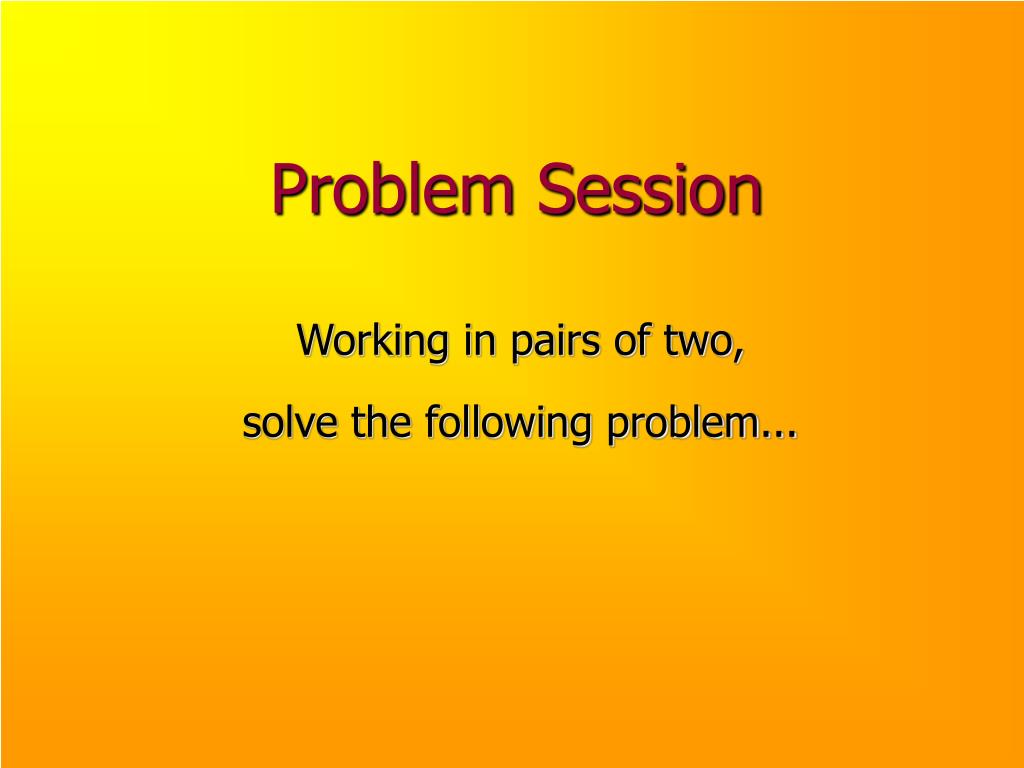 Problem Session

Working in pairs of two,
solve the following problem...